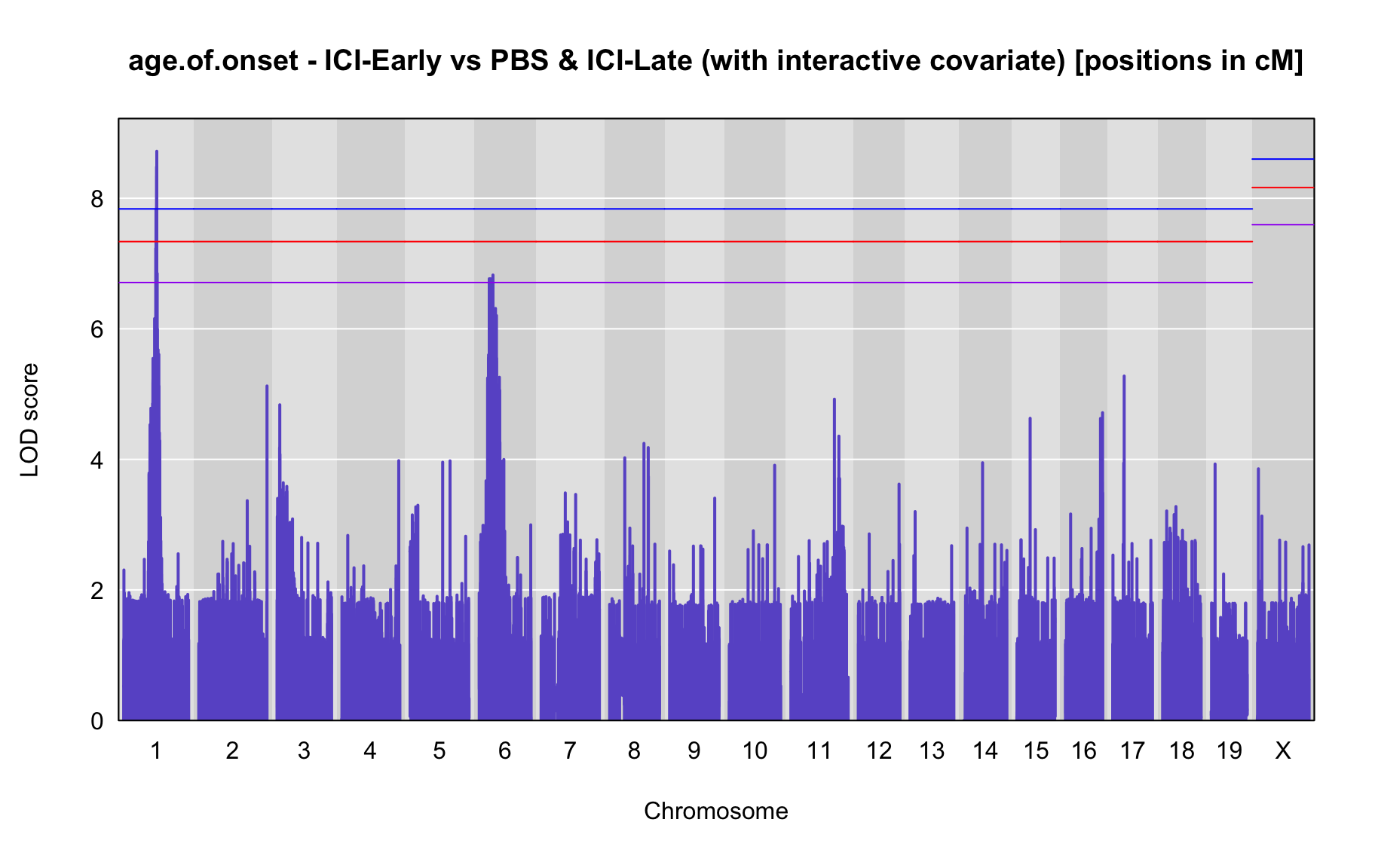 age.of.onset - ICI-Early vs PBS & ICI-Late (with interactive covariate) [positions in cM]

LOD score

8
6
4
2
0

1 2 3 4 5 6 7 8 9 10 11 12 13 14 15 16 17 18 19 X

Chromosome